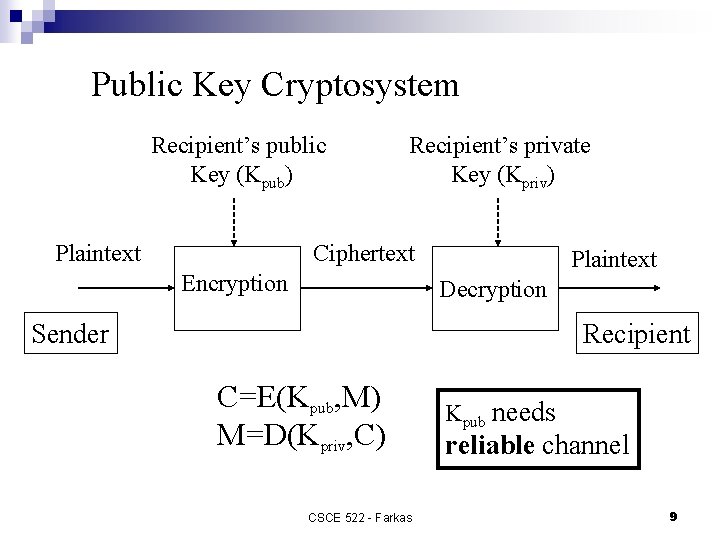 Public Key Cryptosystem

Recipient's public Key ($K_{pub}$)

Recipient's private Key ($K_{priv}$)

Plaintext

Encryption

Ciphertext

Decryption

Plaintext

Sender

Recipient

$C=E(K_{pub},M)$
$M=D(K_{priv},C)$

$K_{pub}$ needs **reliable** channel

CSCE 522 - Farkas

9